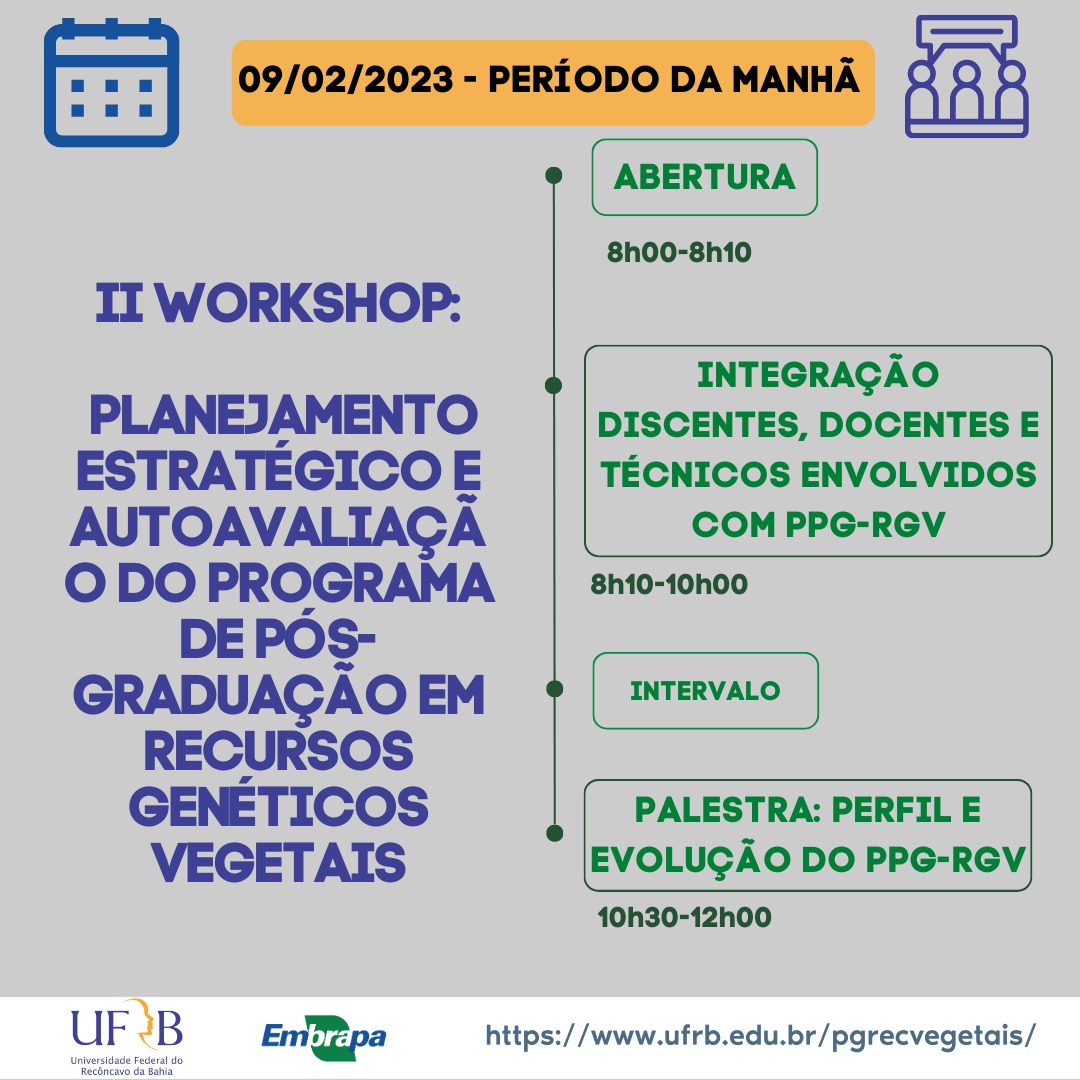 09/02/2023 - PERÍODO DA MANHÃ

II WORKSHOP:

PLANEJAMENTO ESTRATÉGICO E AUTOAVALIAÇÃO DO PROGRAMA DE PÓS-GRADUAÇÃO EM RECURSOS GENÉTICOS VEGETAIS

ABERTURA
8h00-8h10

INTEGRAÇÃO DISCENTES, DOCENTES E TÉCNICOS ENVOLVIDOS COM PPG-RGV
8h10-10h00

INTERVALO

PALESTRA: PERFIL E EVOLUÇÃO DO PPG-RGV
10h30-12h00

UFRB
Universidade Federal do Recôncavo da Bahia

Embrapa

https://www.ufrb.edu.br/pgrecvegetais/